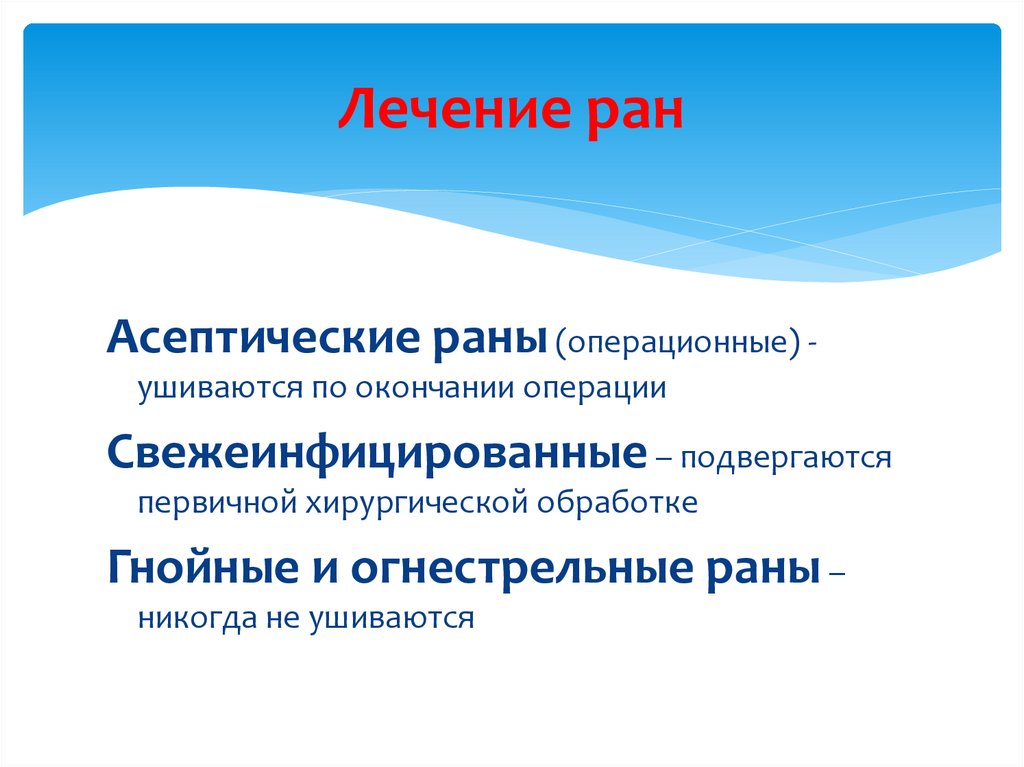 Лечение ран

Асептические раны (операционные) - ушиваются по окончании операции

Свежеинфицированные – подвергаются первичной хирургической обработке

Гнойные и огнестрельные раны – никогда не ушиваются